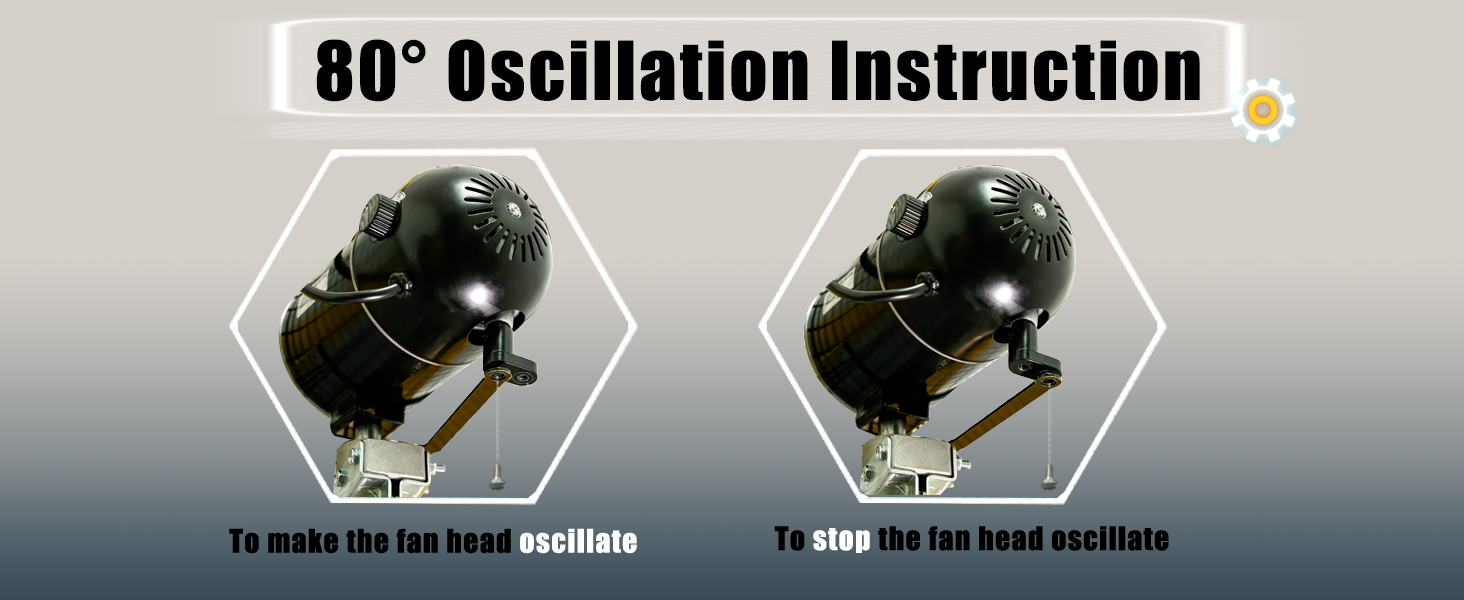 80° Oscillation Instruction

To make the fan head oscillate

To stop the fan head oscillate